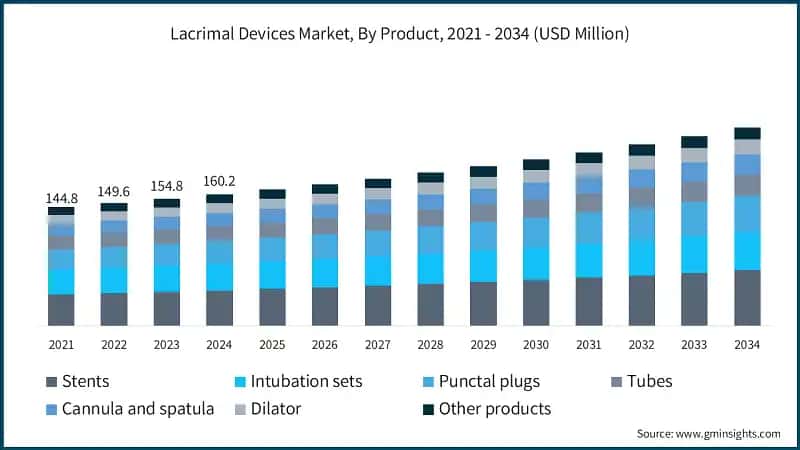 Lacrimal Devices Market, By Product, 2021 - 2034 (USD Million)

144.8
149.6
154.8
160.2

2021
2022
2023
2024
2025
2026
2027
2028
2029
2030
2031
2032
2033
2034

Stents
Intubation sets
Punctal plugs
Tubes
Cannula and spatula
Dilator
Other products

Source: www.gminsights.com